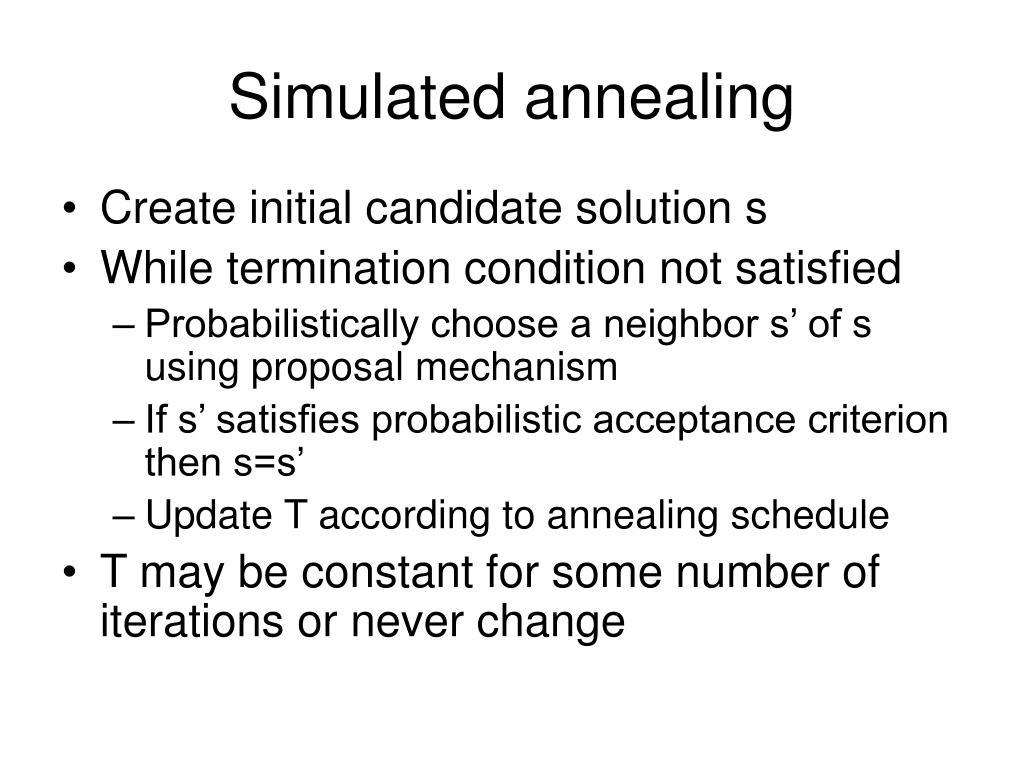 Simulated annealing

• Create initial candidate solution s
• While termination condition not satisfied
– Probabilistically choose a neighbor s’ of s using proposal mechanism
– If s’ satisfies probabilistic acceptance criterion then s=s’
– Update T according to annealing schedule
• T may be constant for some number of iterations or never change